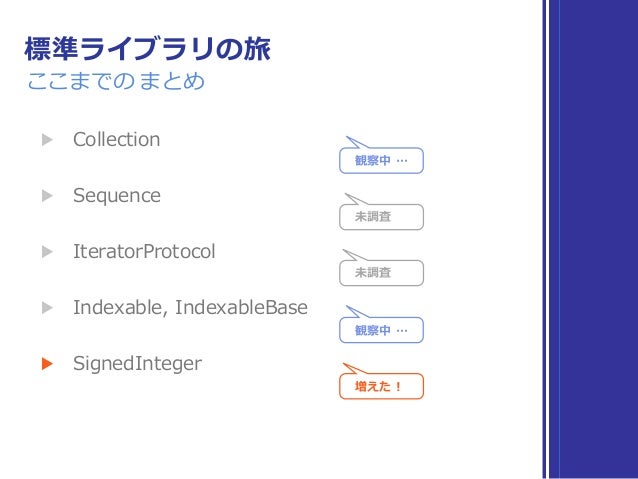 標準ライブラリの旅
ここまでのまとめ

▶ Collection
観察中 …

▶ Sequence
未調査

▶ IteratorProtocol
未調査

▶ Indexable, IndexableBase
観察中 …

▶ SignedInteger
増えた！